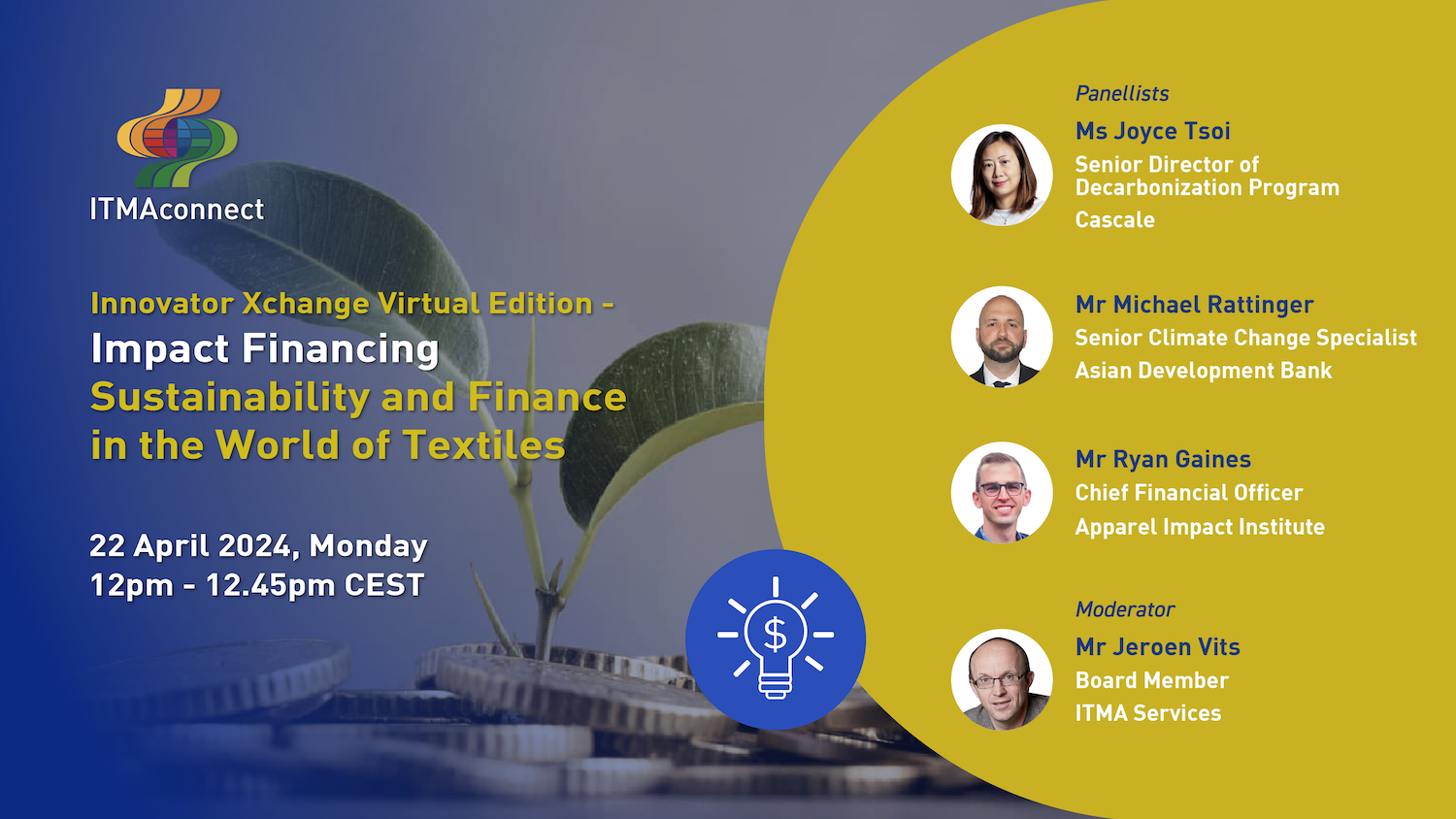 ITMAconnect

Innovator Xchange Virtual Edition -
Impact Financing
Sustainability and Finance in the World of Textiles

22 April 2024, Monday
12pm - 12.45pm CEST

$

Panellists

Ms Joyce Tsoi
Senior Director of Decarbonization Program
Cascale

Mr Michael Rattinger
Senior Climate Change Specialist
Asian Development Bank

Mr Ryan Gaines
Chief Financial Officer
Apparel Impact Institute

Moderator

Mr Jeroen Vits
Board Member
ITMA Services